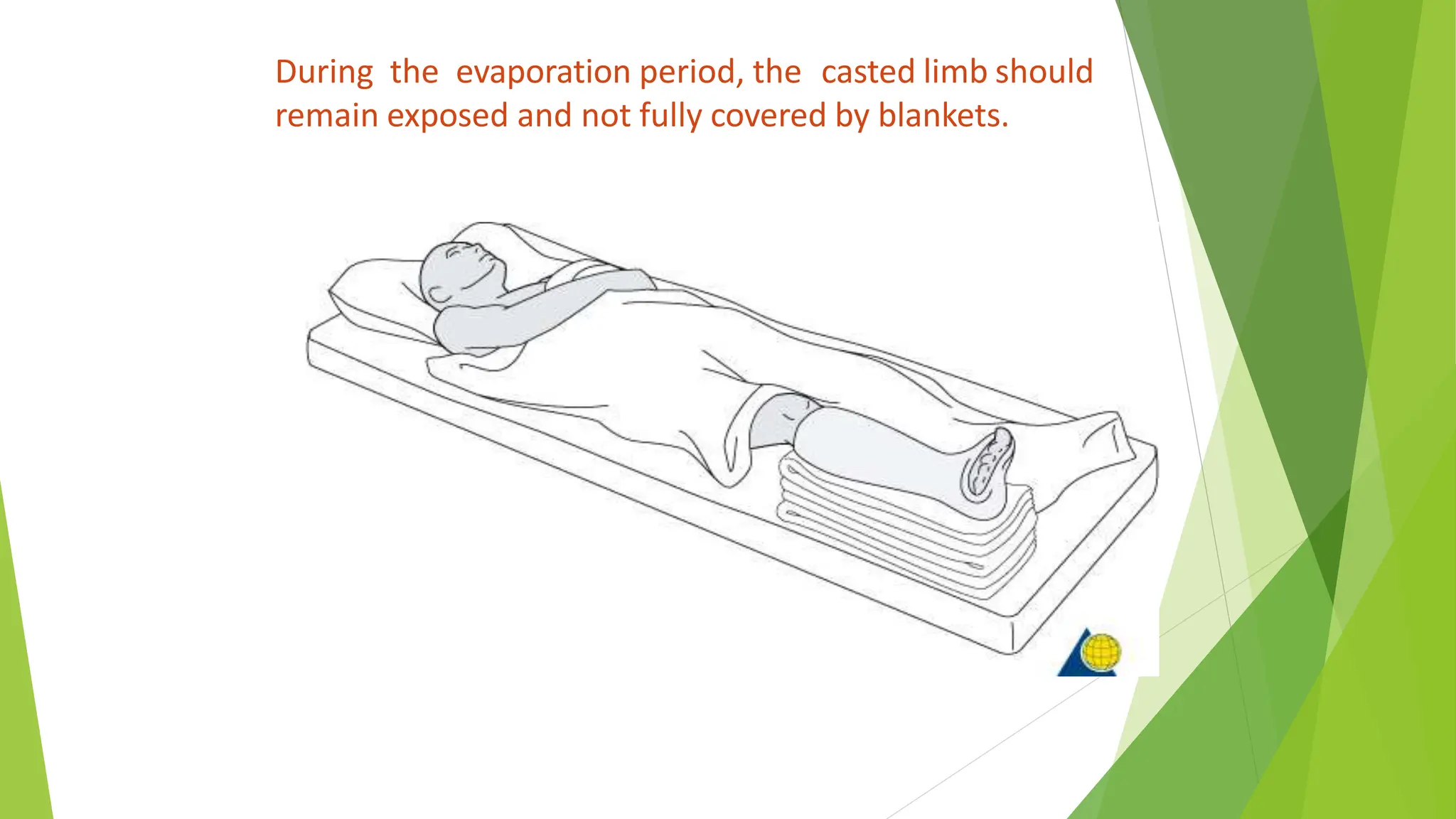 During the evaporation period, the casted limb should remain exposed and not fully covered by blankets.